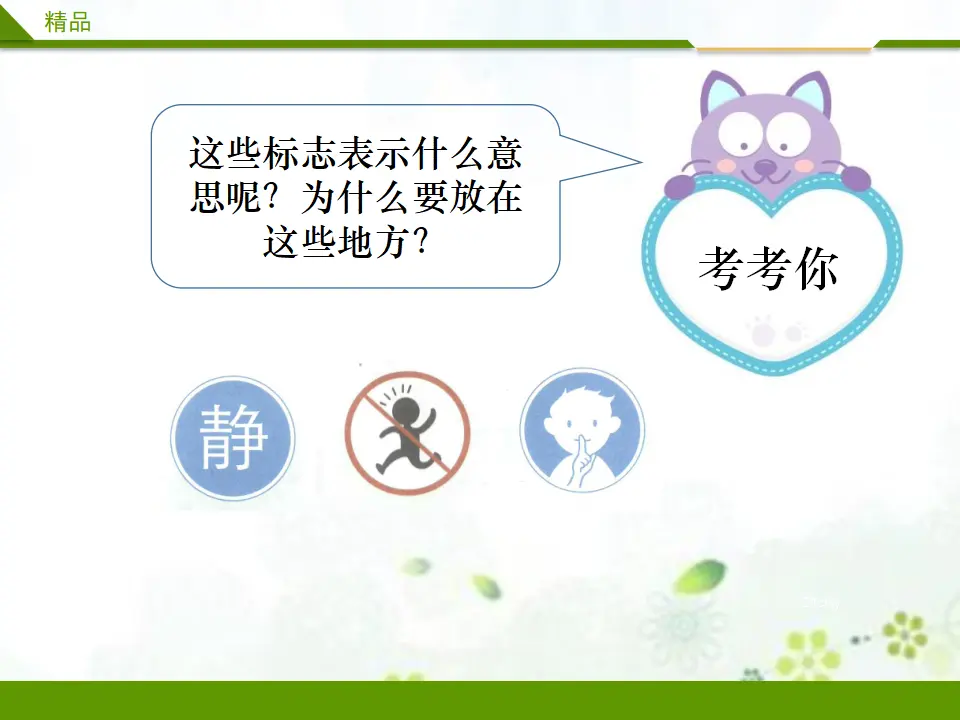 精品

这些标志表示什么意思呢？为什么要放在这些地方？

考考你

静